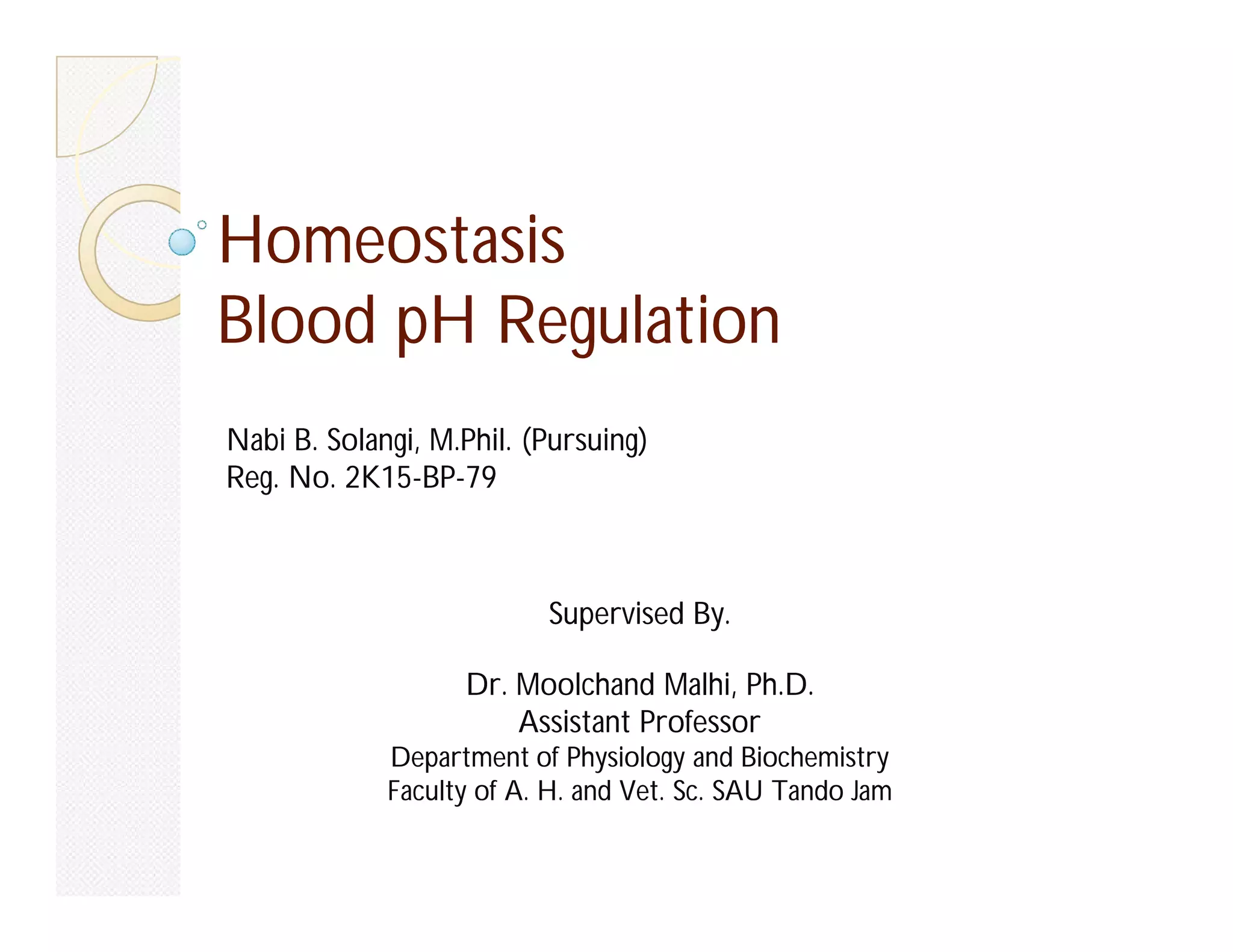 Homeostasis
Blood pH Regulation

Nabi B. Solangi, M.Phil. (Pursuing)
Reg. No. 2K15-BP-79

Supervised By.

Dr. Moolchand Malhi, Ph.D.
Assistant Professor
Department of Physiology and Biochemistry
Faculty of A. H. and Vet. Sc. SAU Tando Jam